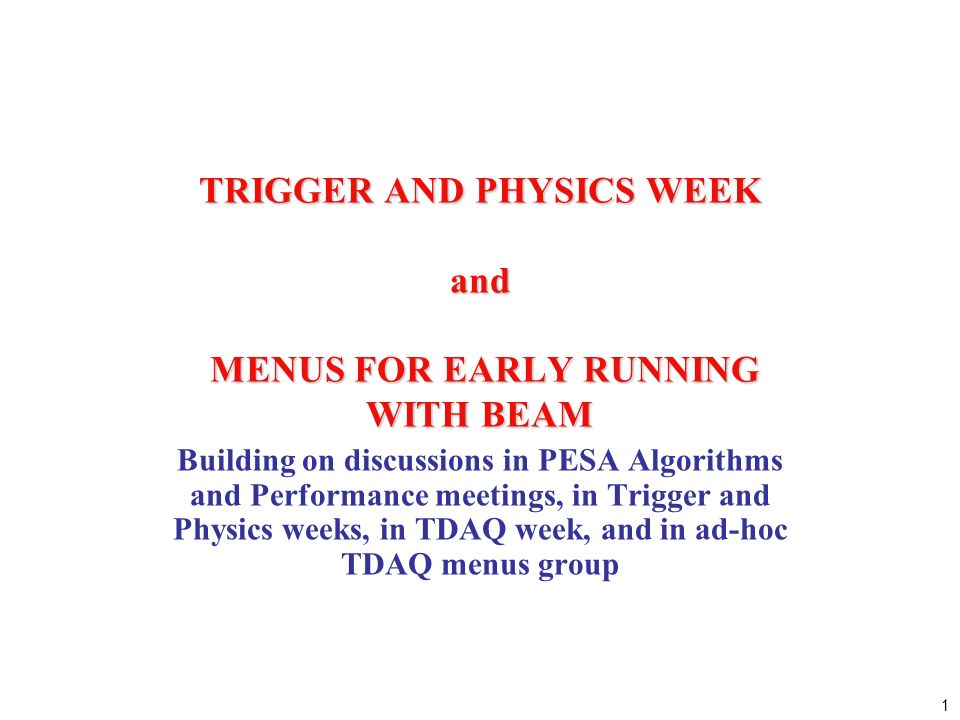 TRIGGER AND PHYSICS WEEK

and

MENUS FOR EARLY RUNNING WITH BEAM

Building on discussions in PESA Algorithms and Performance meetings, in Trigger and Physics weeks, in TDAQ week, and in ad-hoc TDAQ menus group

1